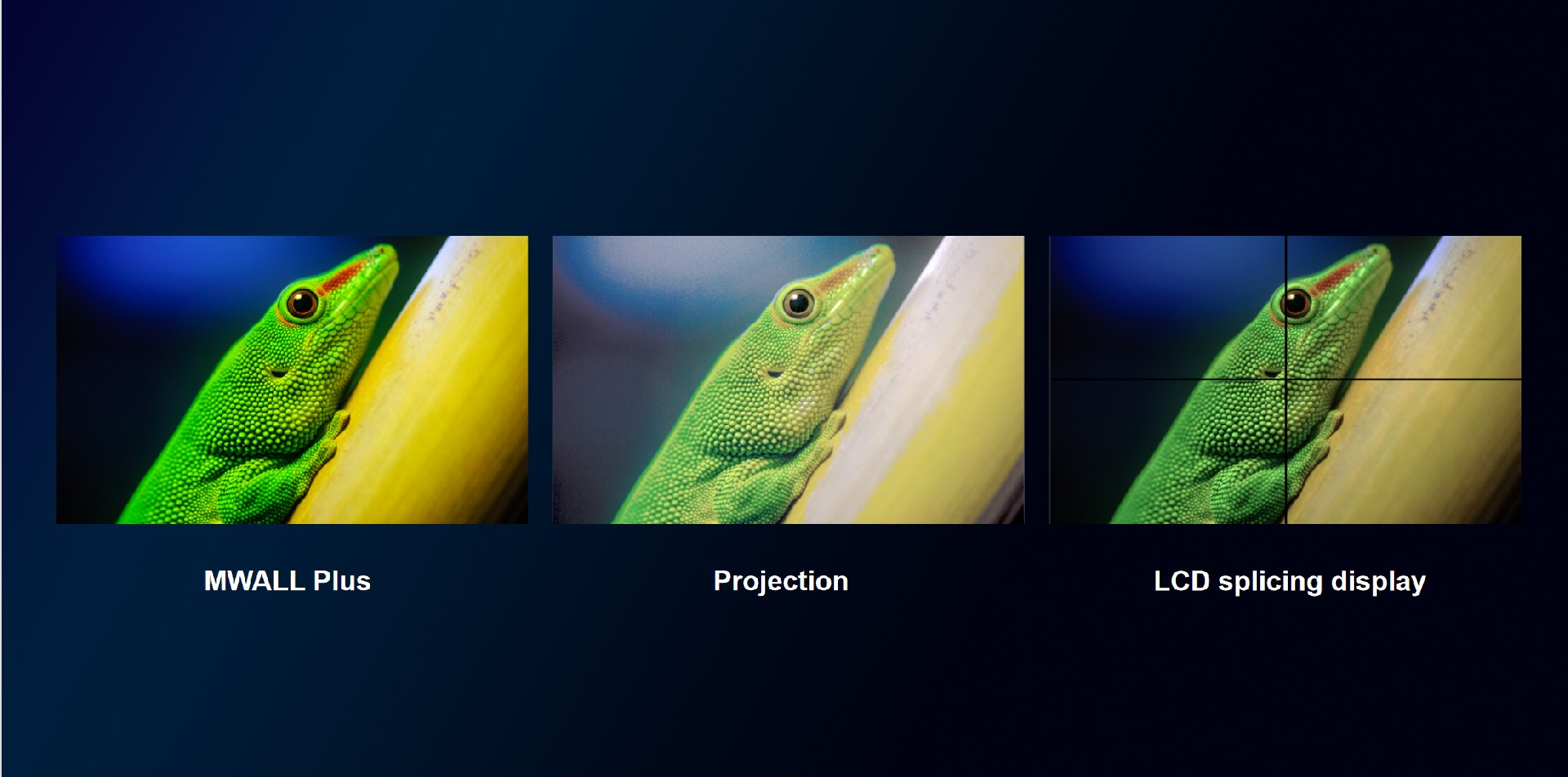 MWALL Plus

Projection

LCD splicing display